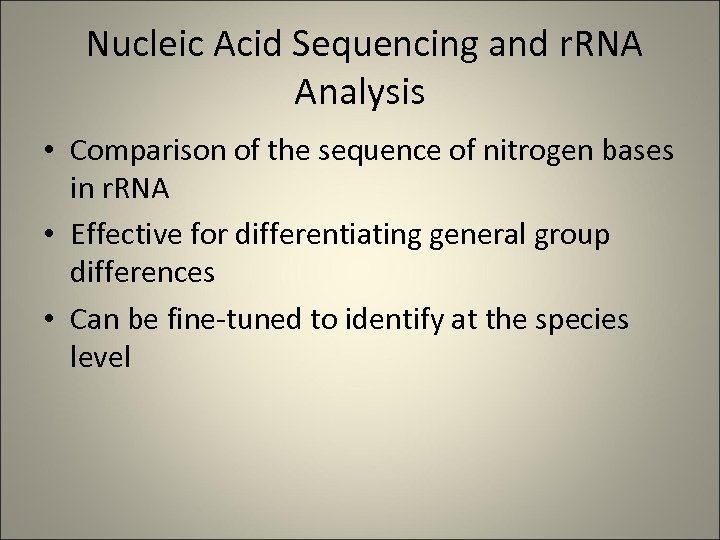 Nucleic Acid Sequencing and rRNA Analysis

• Comparison of the sequence of nitrogen bases in rRNA

• Effective for differentiating general group differences

• Can be fine-tuned to identify at the species level